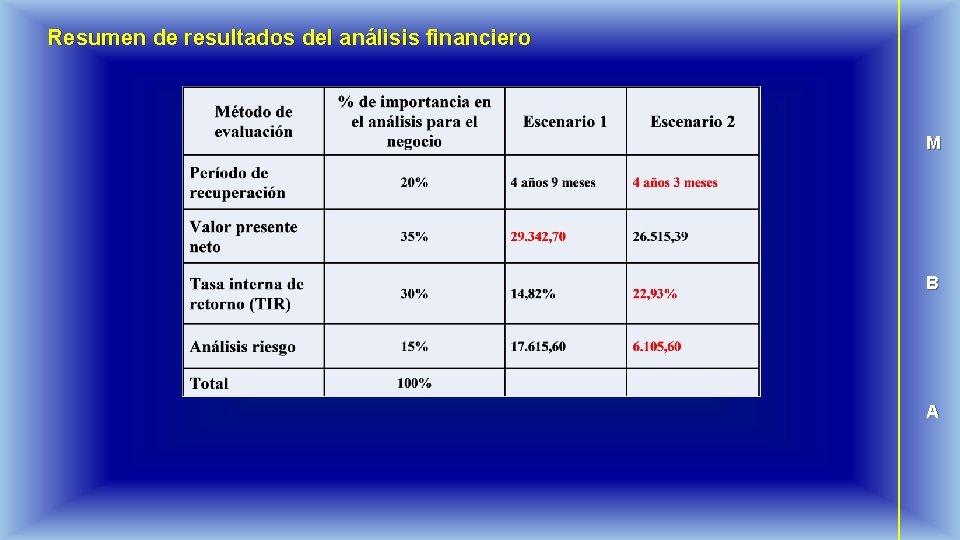 Resumen de resultados del análisis financiero

| Método de evaluación | % de importancia en el análisis para el negocio | Escenario 1 | Escenario 2 |
|---|---|---|---|
| Período de recuperación | 20% | 4 años 9 meses | 4 años 3 meses |
| Valor presente neto | 35% | 29.342,70 | 26.515,39 |
| Tasa interna de retorno (TIR) | 30% | 14,82% | 22,93% |
| Análisis riesgo | 15% | 17.615,60 | 6.105,60 |
| Total | 100% | | |

M

B

A